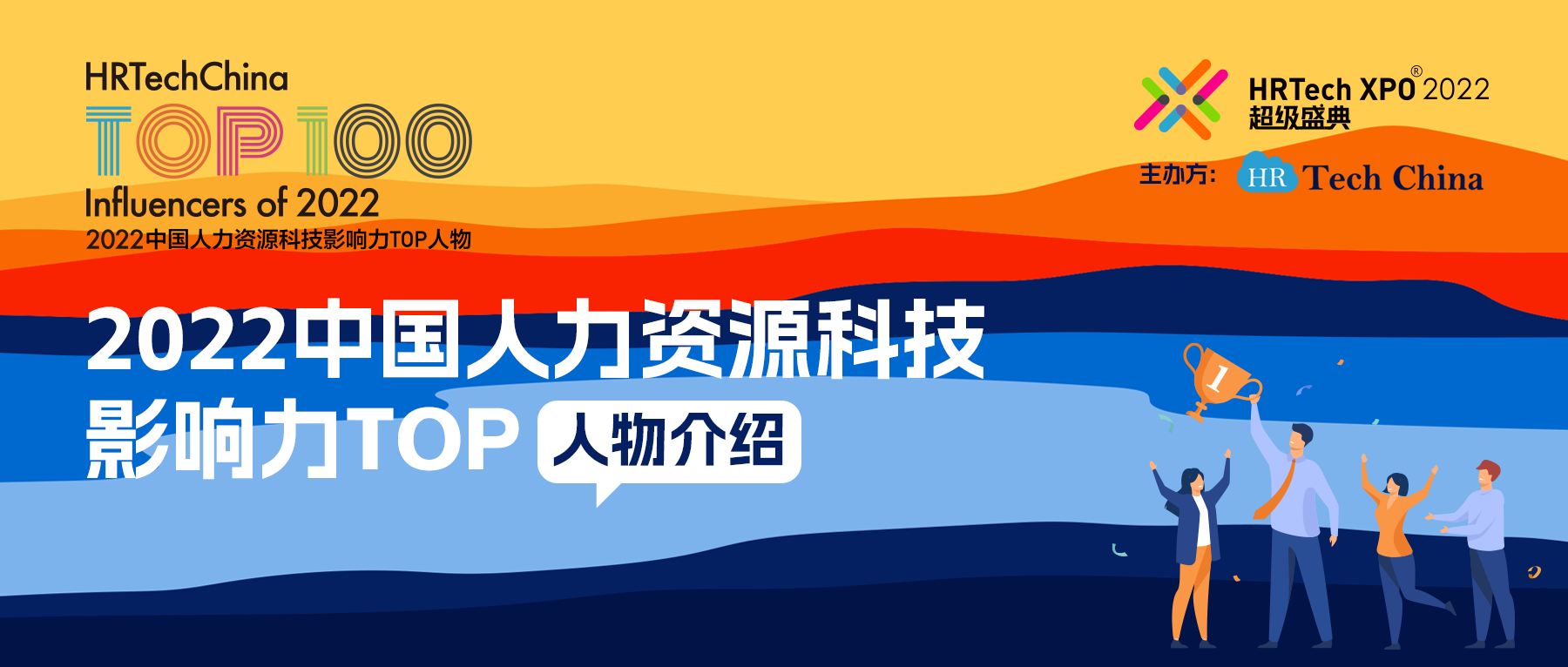 HRTechChina
TOP 100
Influencers of 2022
2022中国人力资源科技影响力TOP人物

HRTech XPO® 2022
超级盛典
主办方: HR Tech China

2022中国人力资源科技
影响力TOP 人物介绍

1